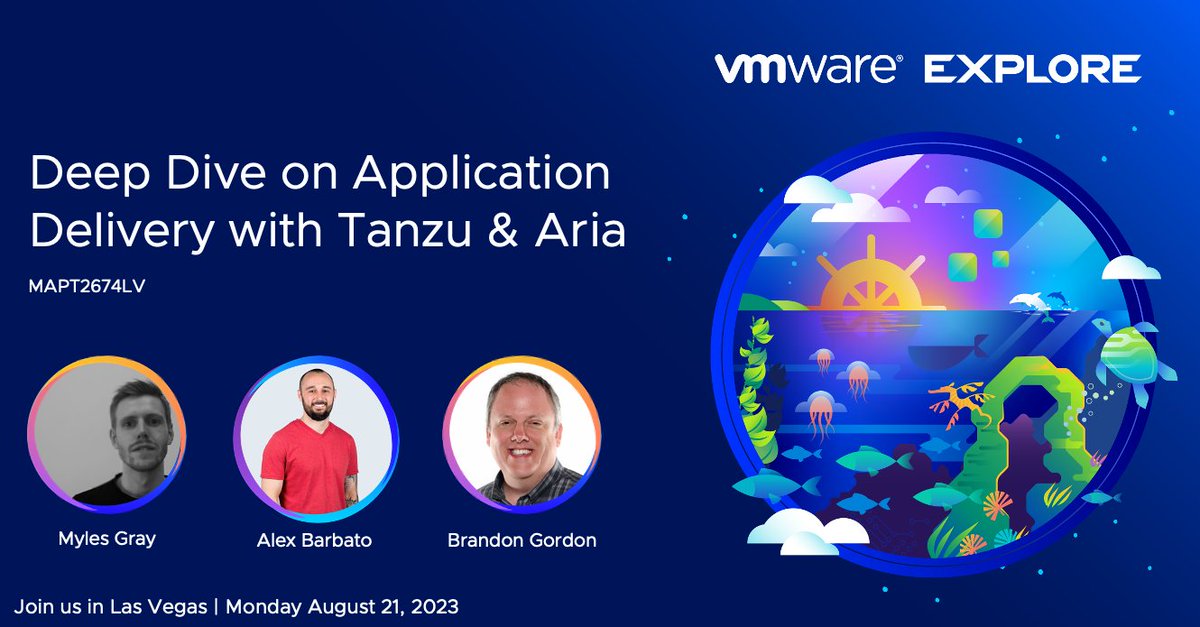 vmware® EXPLORE

Deep Dive on Application Delivery with Tanzu & Aria

MAPT2674LV

Myles Gray

Alex Barbato

Brandon Gordon

Join us in Las Vegas | Monday August 21, 2023